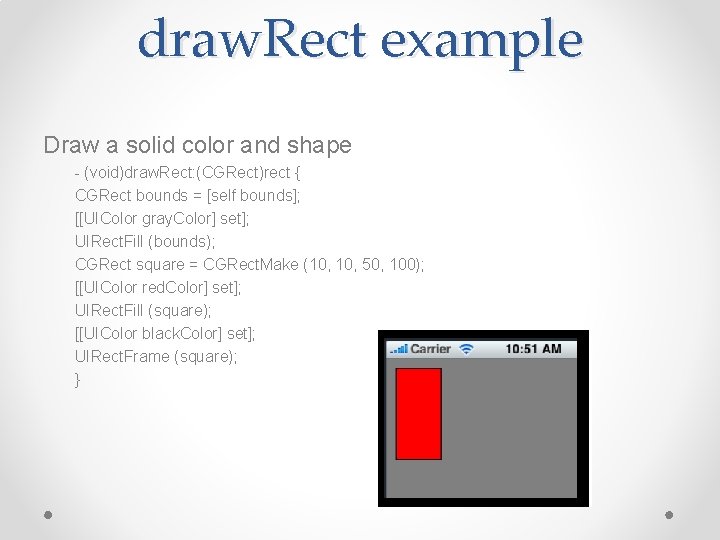 drawRect example

Draw a solid color and shape

- (void)drawRect:(CGRect)rect {
CGRect bounds = [self bounds];
[[UIColor grayColor] set];
UIRectFill (bounds);
CGRect square = CGRectMake (10, 10, 50, 100);
[[UIColor redColor] set];
UIRectFill (square);
[[UIColor blackColor] set];
UIRectFrame (square);
}

Carrier 10:51 AM